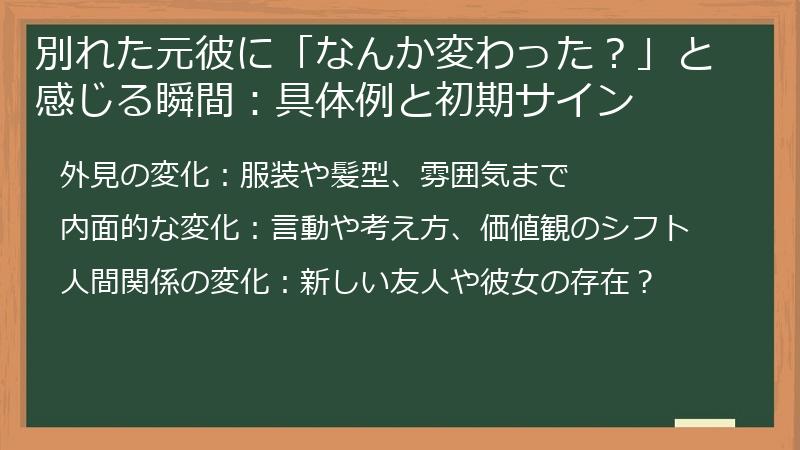 別れた元彼に「なんか変わった？」と感じる瞬間：具体例と初期サイン

外見の変化：服装や髪型、雰囲気まで

内面的な変化：言動や考え方、価値観のシフト

人間関係の変化：新しい友人や彼女の存在？